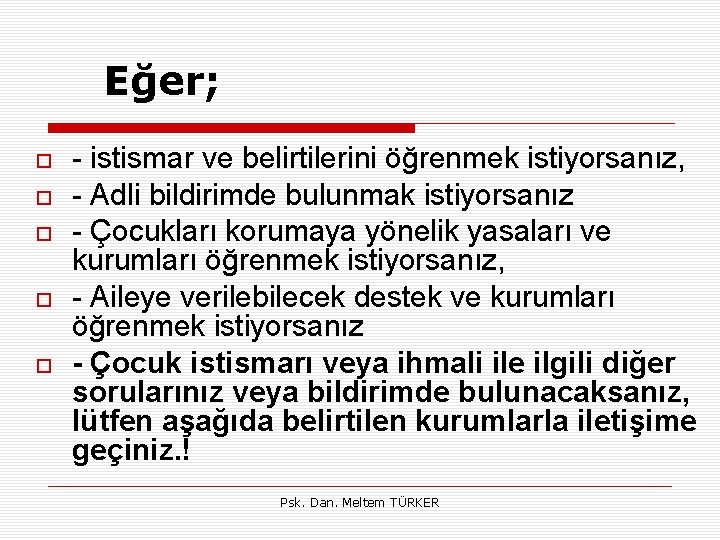 Eğer;

- istismar ve belirtilerini öğrenmek istiyorsanız,

- Adli bildirimde bulunmak istiyorsanız

- Çocukları korumaya yönelik yasaları ve kurumları öğrenmek istiyorsanız,

- Aileye verilebilecek destek ve kurumları öğrenmek istiyorsanız

- Çocuk istismarı veya ihmali ile ilgili diğer sorularınız veya bildirimde bulunacaksanız, lütfen aşağıda belirtilen kurumlarla iletişime geçiniz.!

Psk. Dan. Meltem TÜRKER